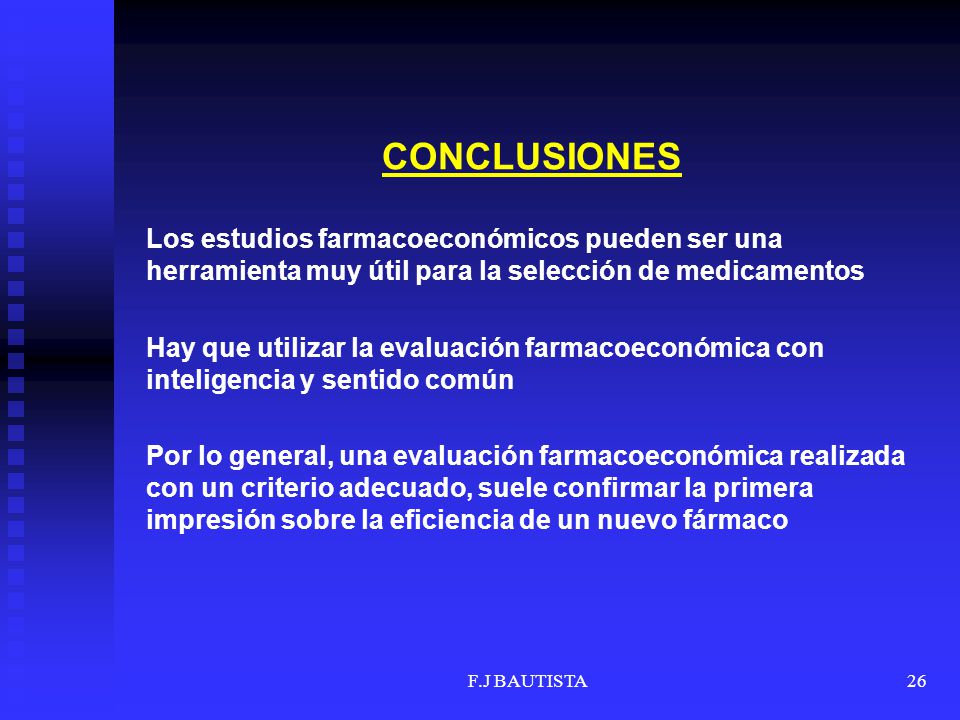 CONCLUSIONES

Los estudios farmacoeconómicos pueden ser una herramienta muy útil para la selección de medicamentos

Hay que utilizar la evaluación farmacoeconómica con inteligencia y sentido común

Por lo general, una evaluación farmacoeconómica realizada con un criterio adecuado, suele confirmar la primera impresión sobre la eficiencia de un nuevo fármaco

F.J BAUTISTA

26